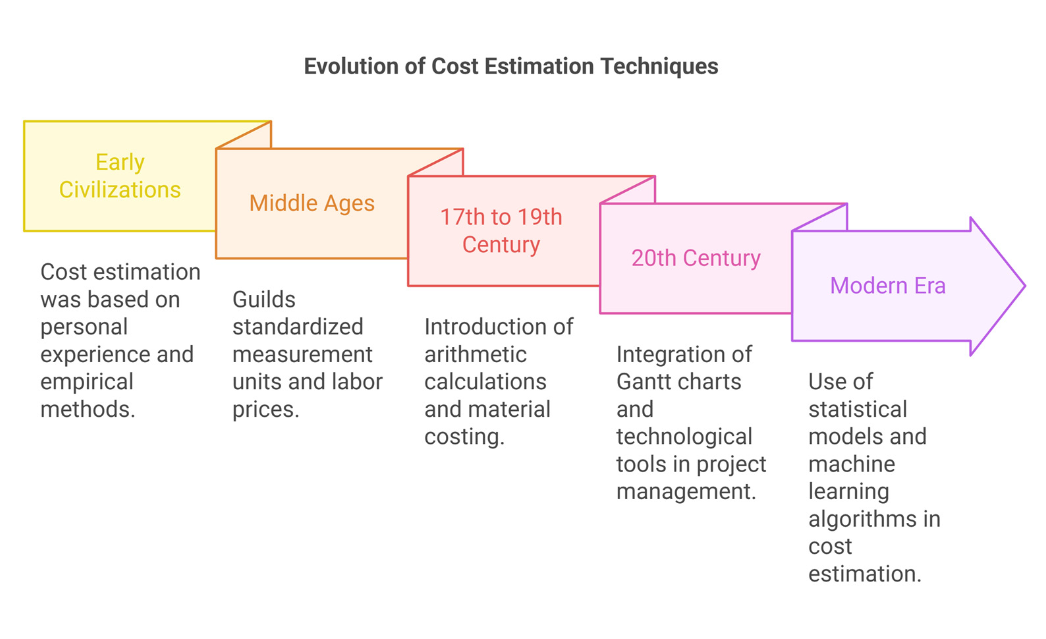 Evolution of Cost Estimation Techniques

Early Civilizations

Cost estimation was based on personal experience and empirical methods.

Middle Ages

Guilds standardized measurement units and labor prices.

17th to 19th Century

Introduction of arithmetic calculations and material costing.

20th Century

Integration of Gantt charts and technological tools in project management.

Modern Era

Use of statistical models and machine learning algorithms in cost estimation.